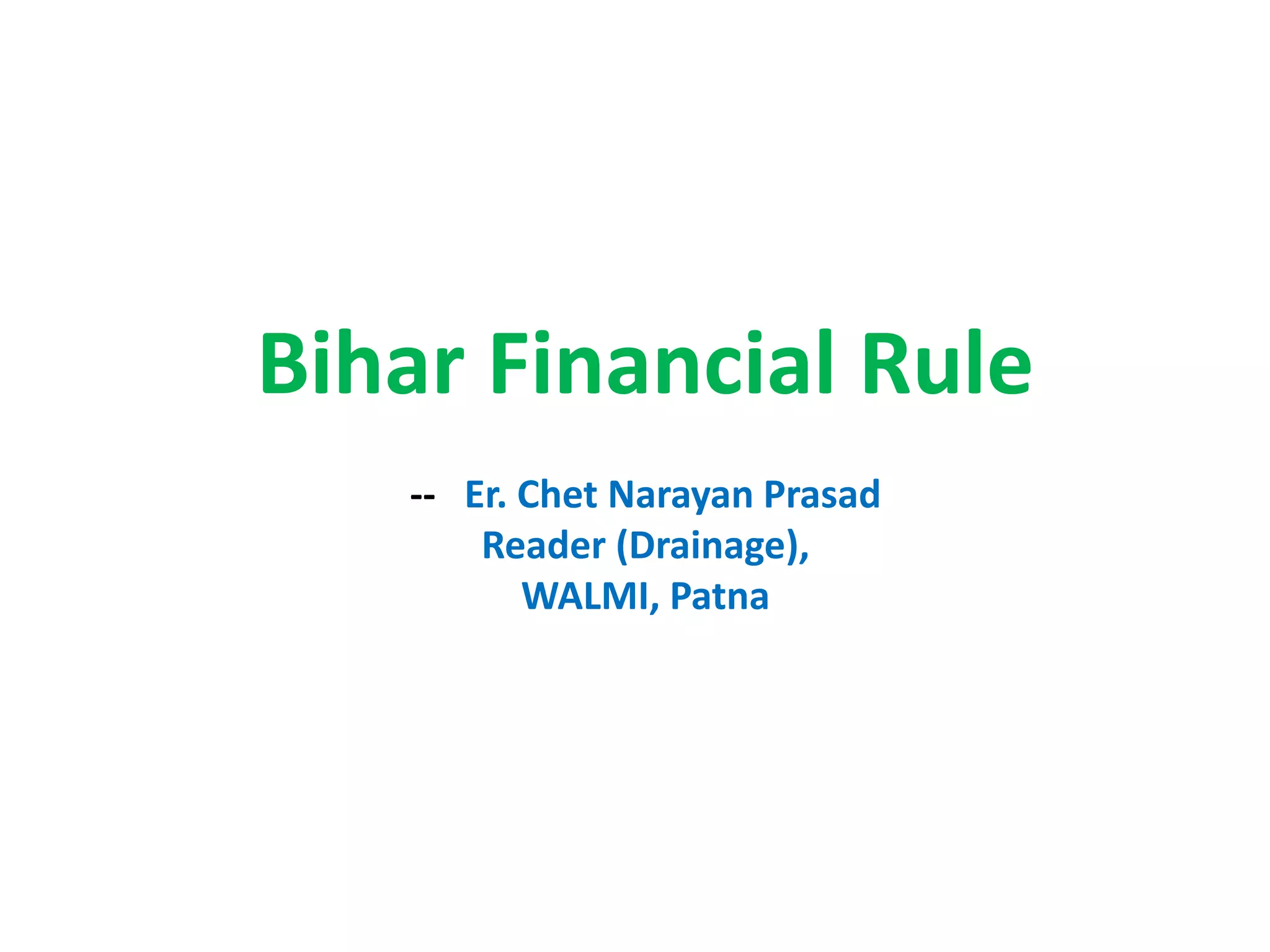 Bihar Financial Rule

-- Er. Chet Narayan Prasad
Reader (Drainage),
WALMI, Patna